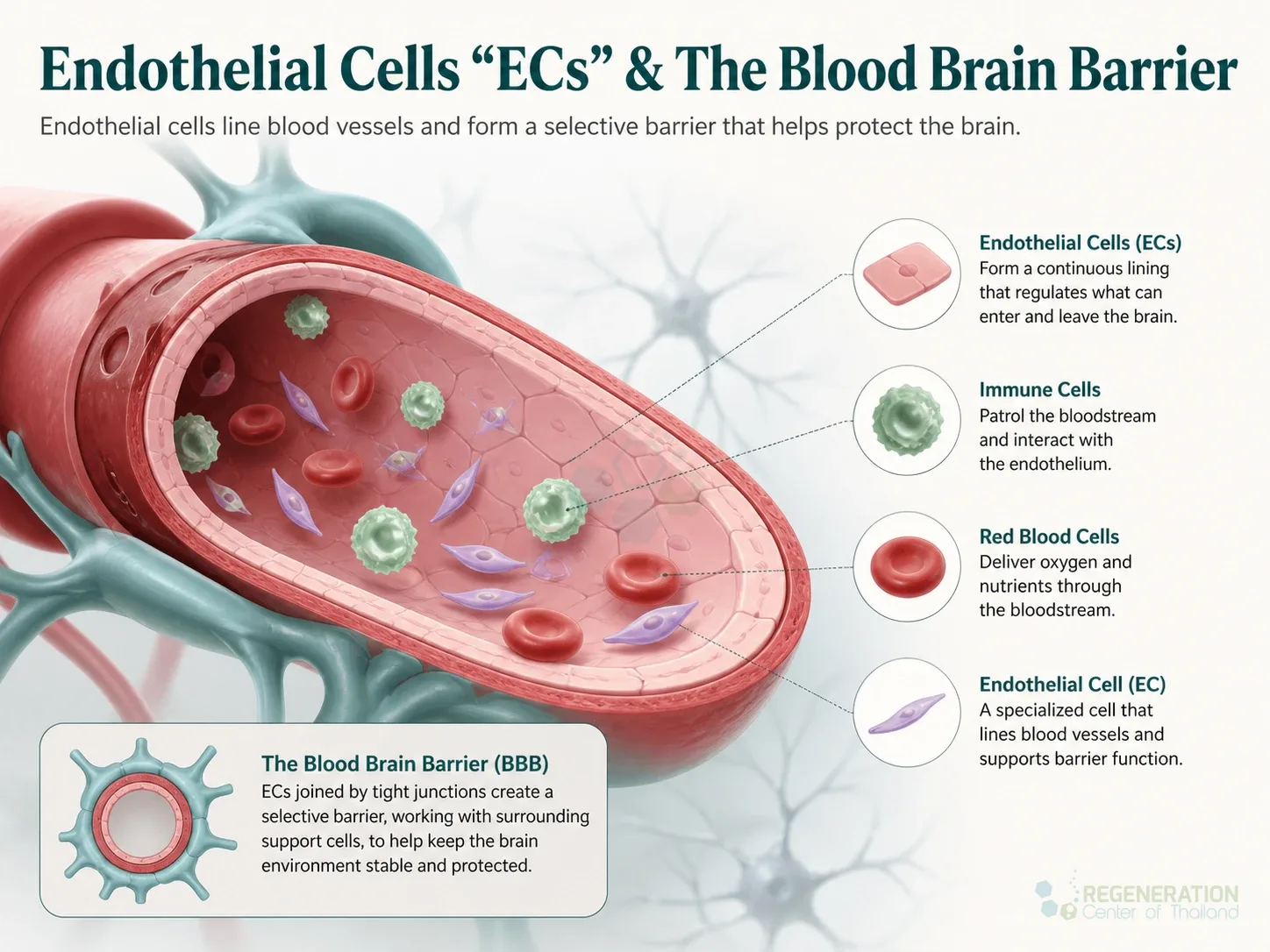 Endothelial Cells “ECs” & The Blood Brain Barrier

Endothelial cells line blood vessels and form a selective barrier that helps protect the brain.

Endothelial Cells (ECs)
Form a continuous lining that regulates what can enter and leave the brain.

Immune Cells
Patrol the bloodstream and interact with the endothelium.

Red Blood Cells
Deliver oxygen and nutrients through the bloodstream.

Endothelial Cell (EC)
A specialized cell that lines blood vessels and supports barrier function.

The Blood Brain Barrier (BBB)
ECs joined by tight junctions create a selective barrier, working with surrounding support cells, to help keep the brain environment stable and protected.

REGENERATION
Center of Thailand